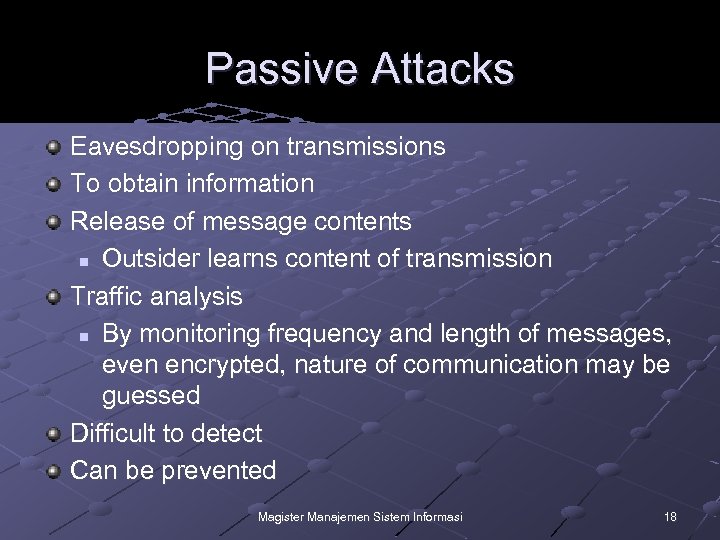 Passive Attacks

Eavesdropping on transmissions
To obtain information
Release of message contents
Outsider learns content of transmission
Traffic analysis
By monitoring frequency and length of messages, even encrypted, nature of communication may be guessed
Difficult to detect
Can be prevented

Magister Manajemen Sistem Informasi
18